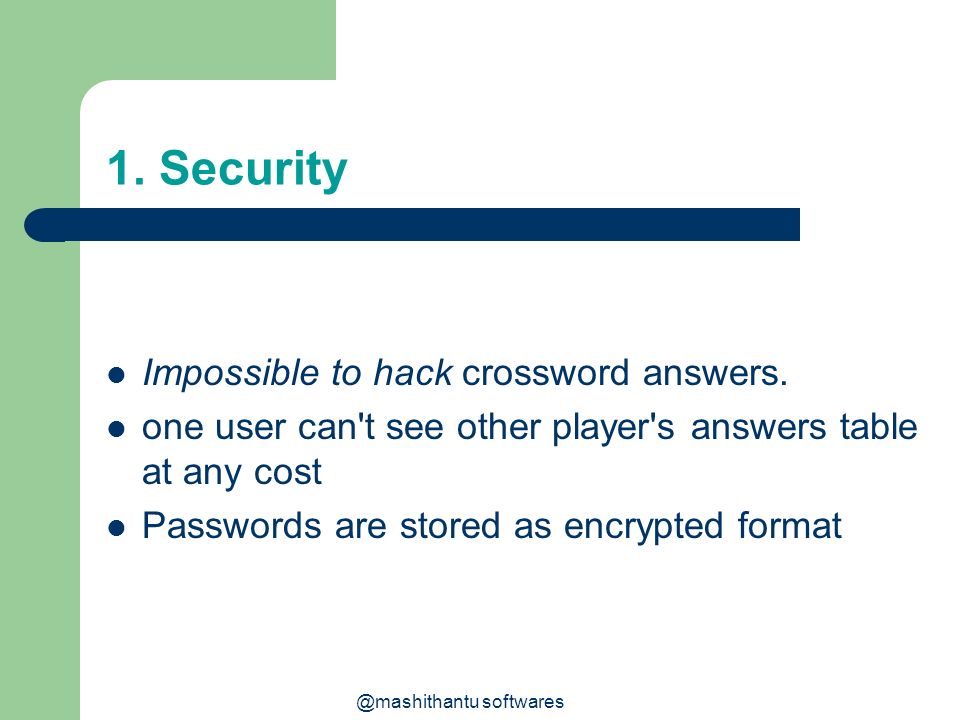 1. Security

- Impossible to hack crossword answers.
- one user can't see other player's answers table at any cost
- Passwords are stored as encrypted format

@mashithantu softwares